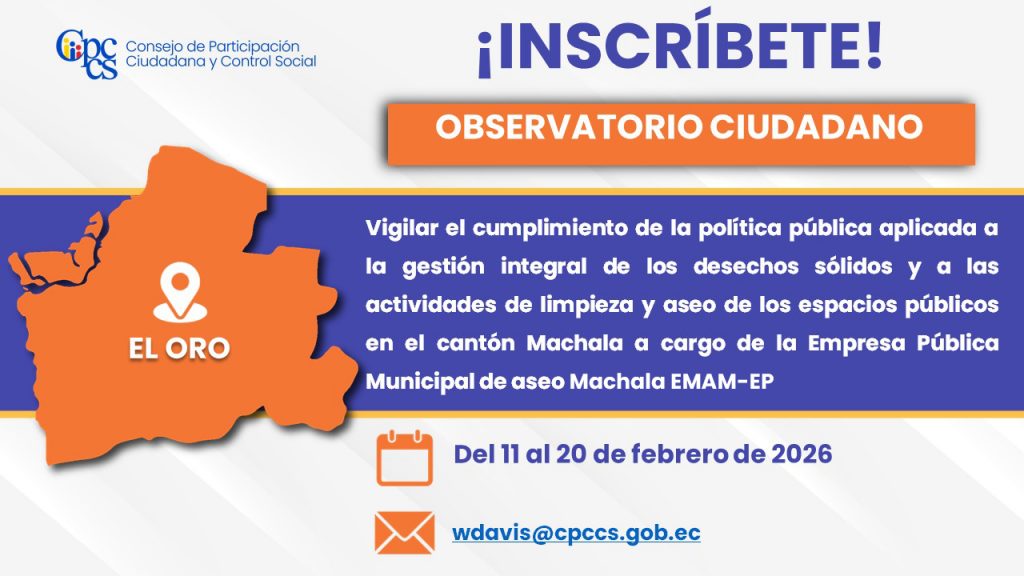 CPCCS Consejo de Participación Ciudadana y Control Social

¡INSCRÍBETE!

OBSERVATORIO CIUDADANO

EL ORO

Vigilar el cumplimiento de la política pública aplicada a la gestión integral de los desechos sólidos y a las actividades de limpieza y aseo de los espacios públicos en el cantón Machala a cargo de la Empresa Pública Municipal de aseo Machala EMAM-EP

Del 11 al 20 de febrero de 2026

wdavis@cpccs.gob.ec